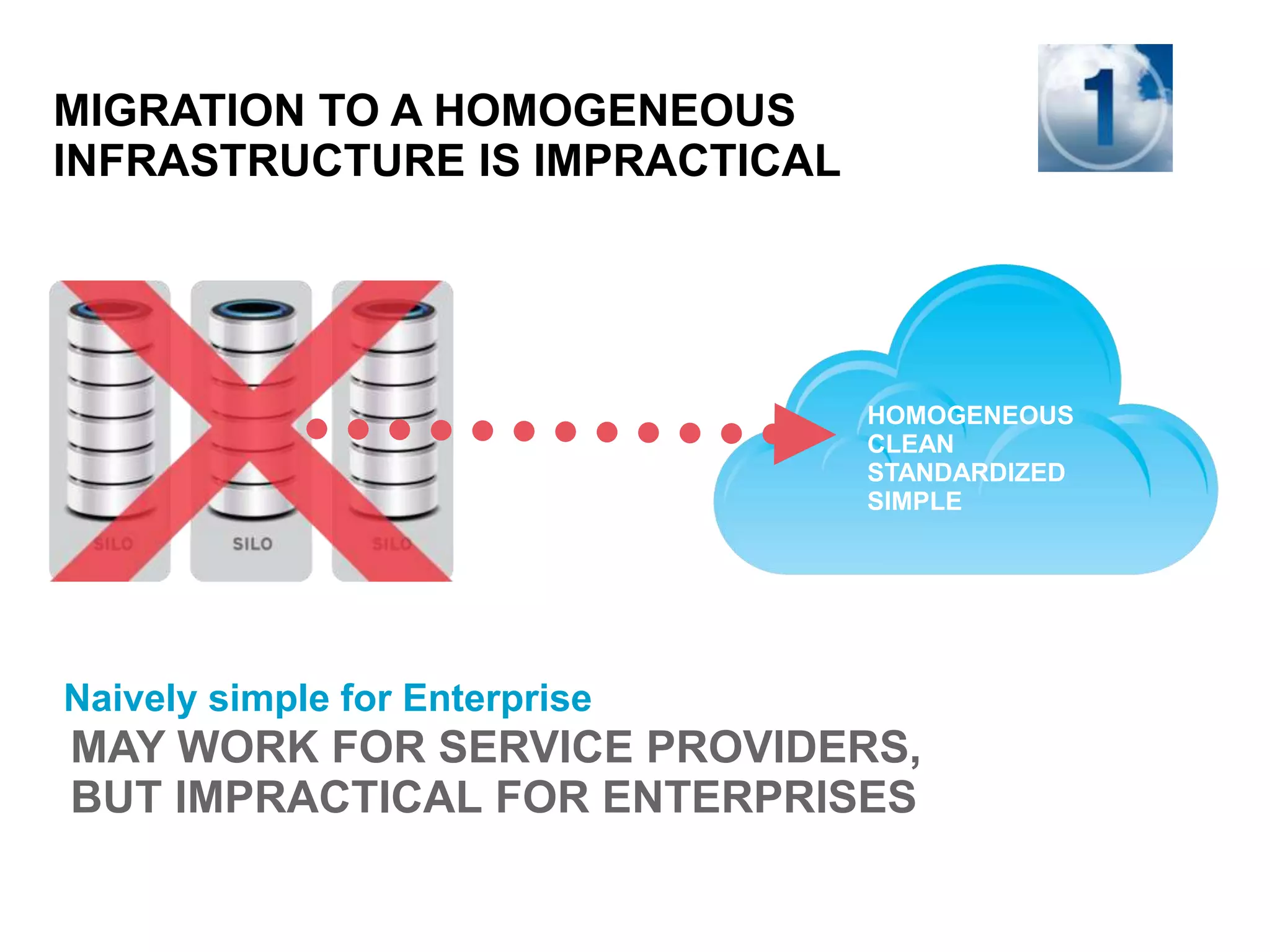 MIGRATION TO A HOMOGENEOUS INFRASTRUCTURE IS IMPRACTICAL

1

SILO SILO SILO

HOMOGENEOUS
CLEAN
STANDARDIZED
SIMPLE

Naively simple for Enterprise

MAY WORK FOR SERVICE PROVIDERS, BUT IMPRACTICAL FOR ENTERPRISES